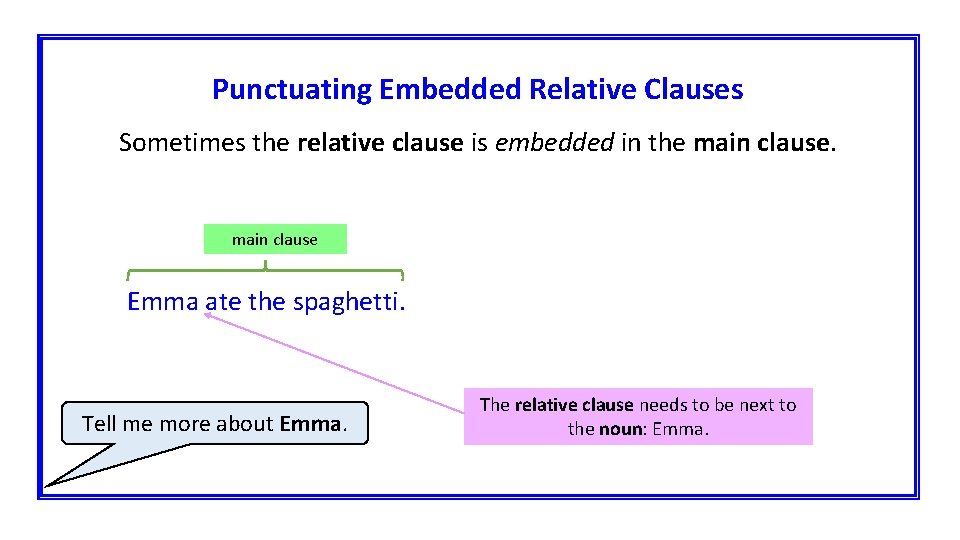 Punctuating Embedded Relative Clauses

Sometimes the relative clause is embedded in the main clause.

main clause

Emma ate the spaghetti.

Tell me more about Emma.

The relative clause needs to be next to the noun: Emma.